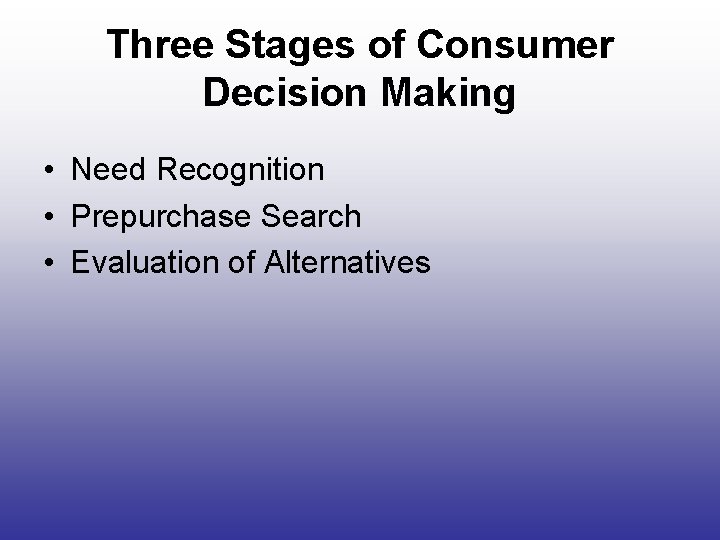 Three Stages of Consumer Decision Making

• Need Recognition
• Prepurchase Search
• Evaluation of Alternatives